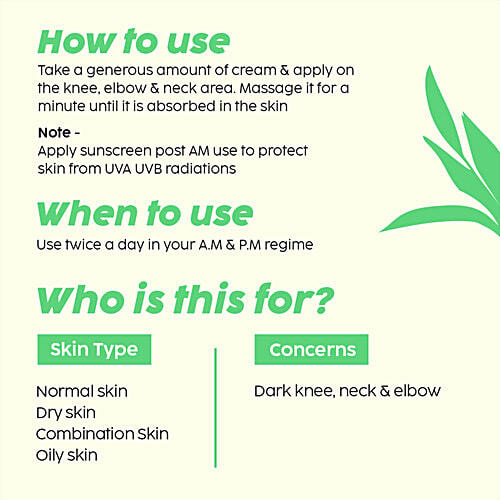 How to use

Take a generous amount of cream & apply on the knee, elbow & neck area. Massage it for a minute until it is absorbed in the skin

Note -
Apply sunscreen post AM use to protect skin from UVA UVB radiations

When to use

Use twice a day in your A.M & P.M regime

Who is this for?

Skin Type

Normal skin
Dry skin
Combination Skin
Oily skin

Concerns

Dark knee, neck & elbow